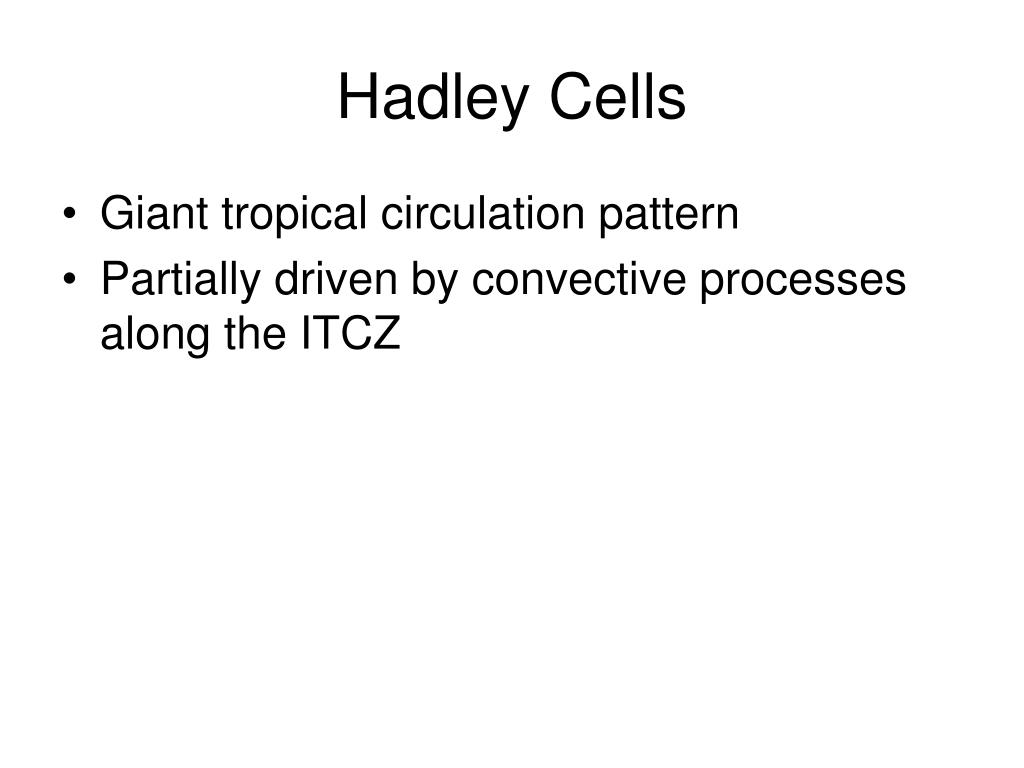 Hadley Cells

• Giant tropical circulation pattern
• Partially driven by convective processes along the ITCZ